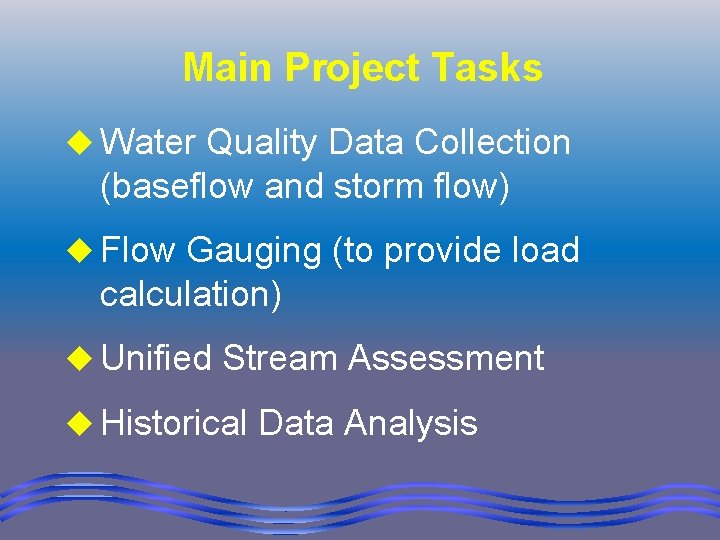 Main Project Tasks

◆ Water Quality Data Collection (baseflow and storm flow)

◆ Flow Gauging (to provide load calculation)

◆ Unified Stream Assessment

◆ Historical Data Analysis